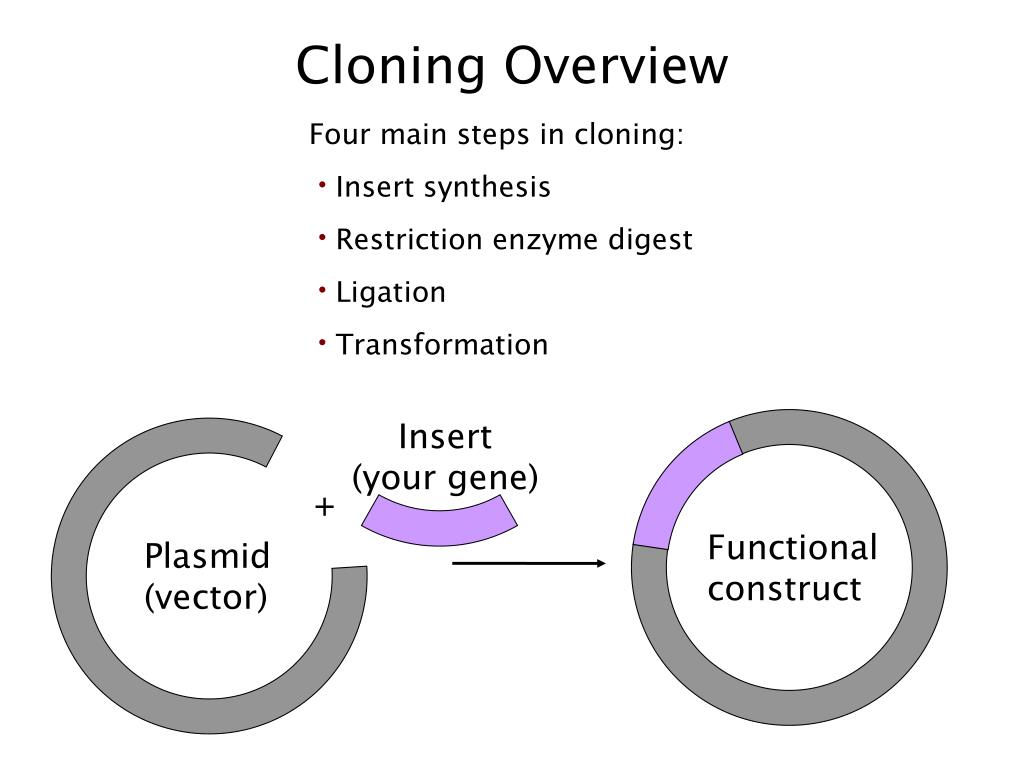 Cloning Overview

Four main steps in cloning:

• Insert synthesis
• Restriction enzyme digest
• Ligation
• Transformation

Plasmid (vector)

+

Insert (your gene)

Functional construct